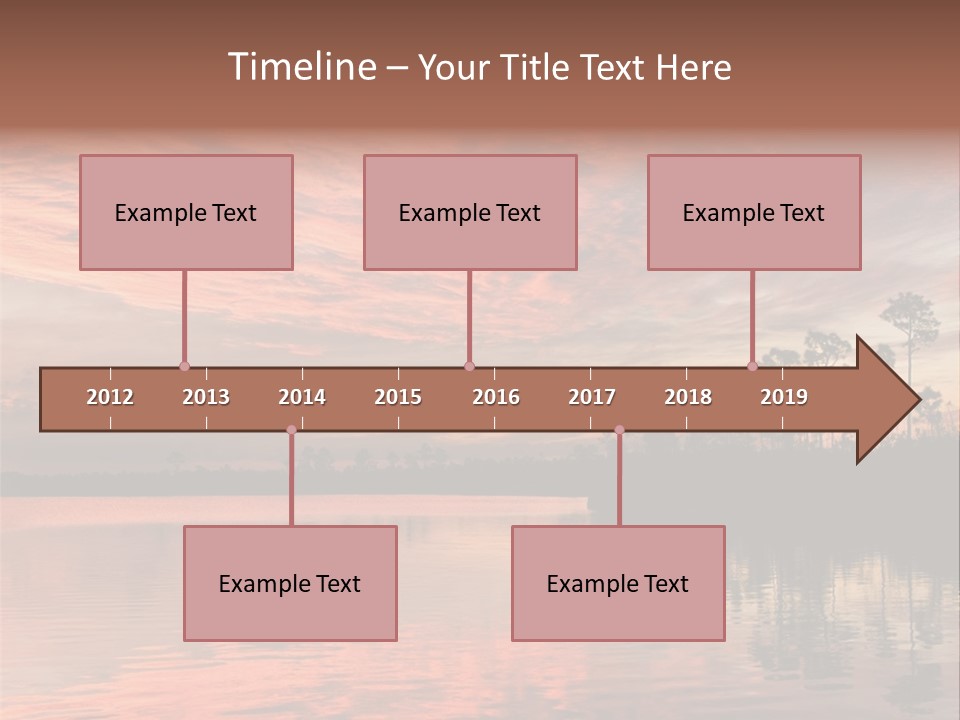 Timeline – Your Title Text Here

Example Text

Example Text

Example Text

2012 2013 2014 2015 2016 2017 2018 2019

Example Text

Example Text